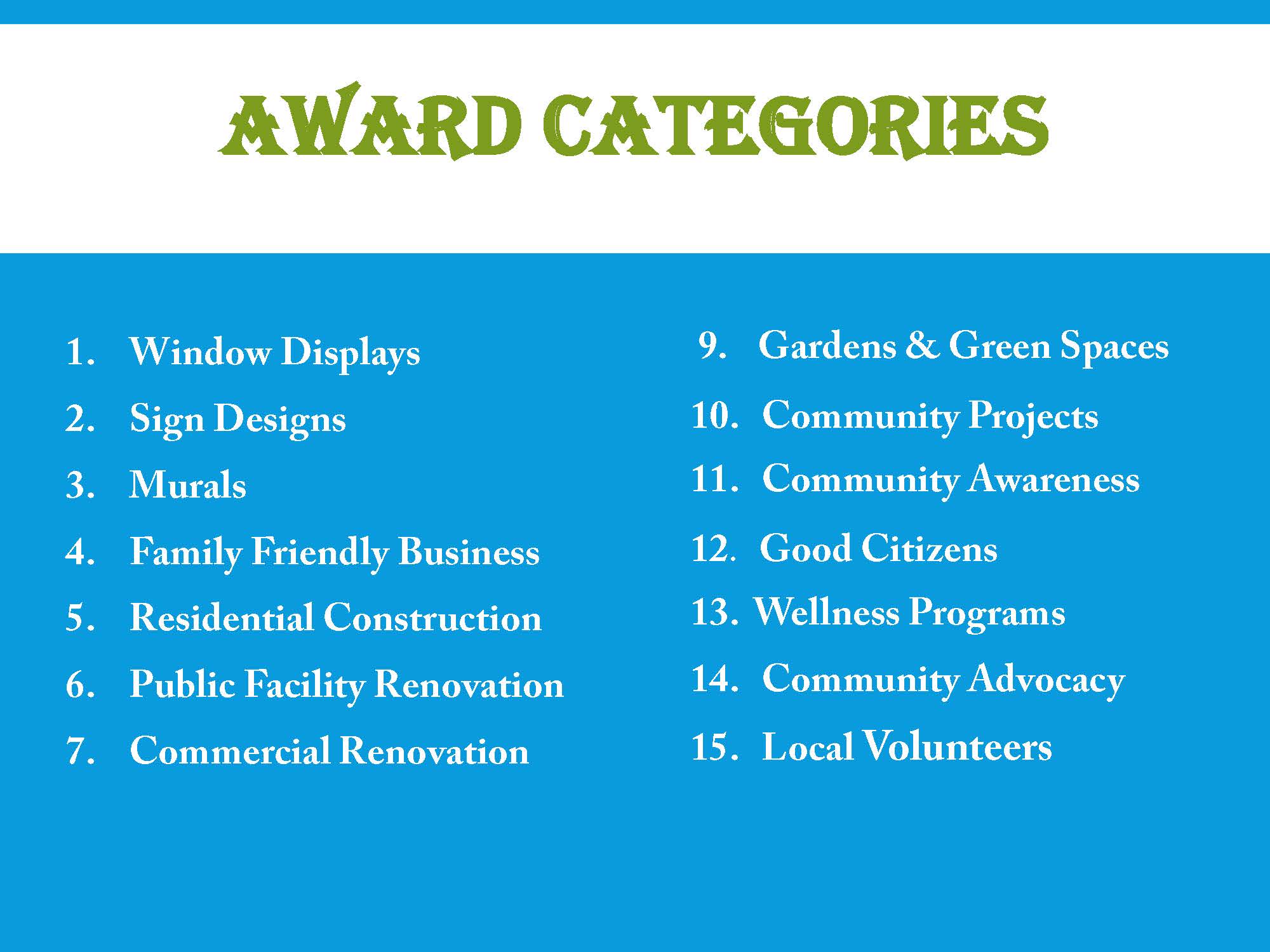 AWARD CATEGORIES

1. Window Displays
2. Sign Designs
3. Murals
4. Family Friendly Business
5. Residential Construction
6. Public Facility Renovation
7. Commercial Renovation

9. Gardens & Green Spaces
10. Community Projects
11. Community Awareness
12. Good Citizens
13. Wellness Programs
14. Community Advocacy
15. Local Volunteers